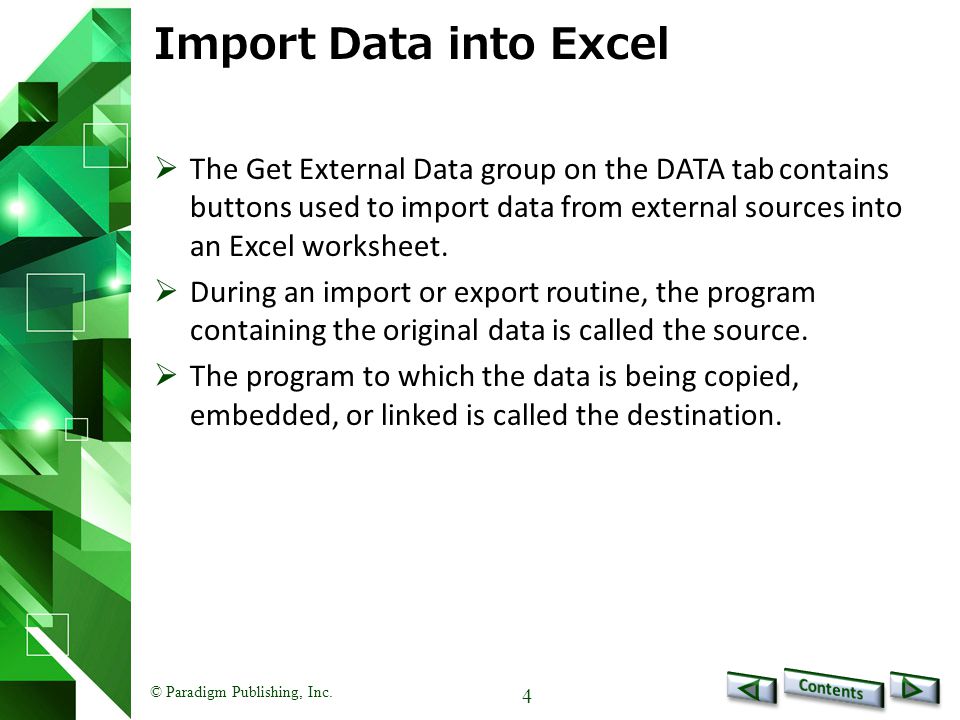 Import Data into Excel

➢ The Get External Data group on the DATA tab contains buttons used to import data from external sources into an Excel worksheet.

➢ During an import or export routine, the program containing the original data is called the source.

➢ The program to which the data is being copied, embedded, or linked is called the destination.

© Paradigm Publishing, Inc.

4

Contents